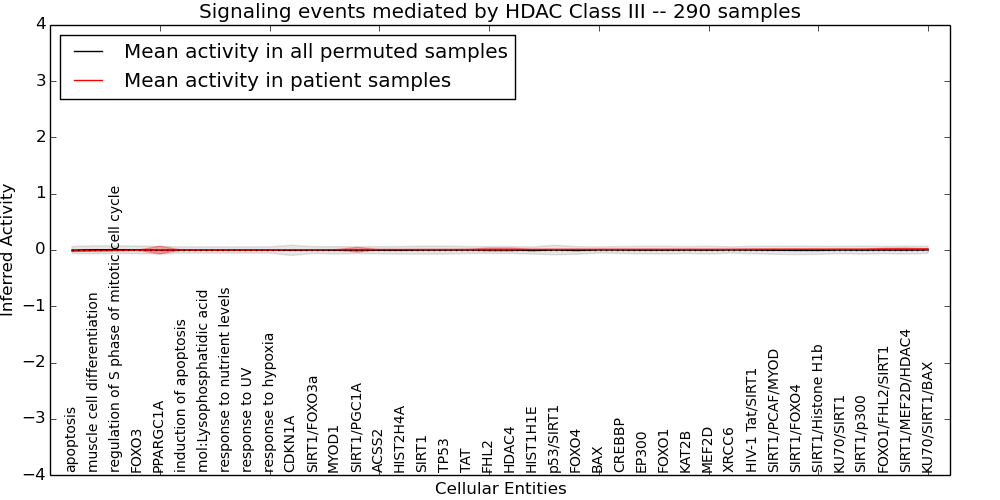 Signaling events mediated by HDAC Class III -- 290 samples

Mean activity in all permuted samples
Mean activity in patient samples

Inferred Activity

4
3
2
1
0
−1
−2
−3
−4

apoptosis
muscle cell differentiation
regulation of S phase of mitotic cell cycle
FOXO3
PPARGC1A
induction of apoptosis
mol:Lysophosphatidic acid
response to nutrient levels
response to UV
response to hypoxia
CDKN1A
SIRT1/FOXO3a
MYOD1
SIRT1/PGC1A
ACSS2
HIST2H4A
SIRT1
TP53
TAT
FHL2
HDAC4
HIST1H1E
p53/SIRT1
FOXO4
BAX
CREBBP
EP300
FOXO1
KAT2B
MEF2D
XRCC6
HIV-1 Tat/SIRT1
SIRT1/PCAF/MYOD
SIRT1/FOXO4
SIRT1/Histone H1b
KU70/SIRT1
SIRT1/p300
FOXO1/FHL2/SIRT1
SIRT1/MEF2D/HDAC4
KU70/SIRT1/BAX

Cellular Entities